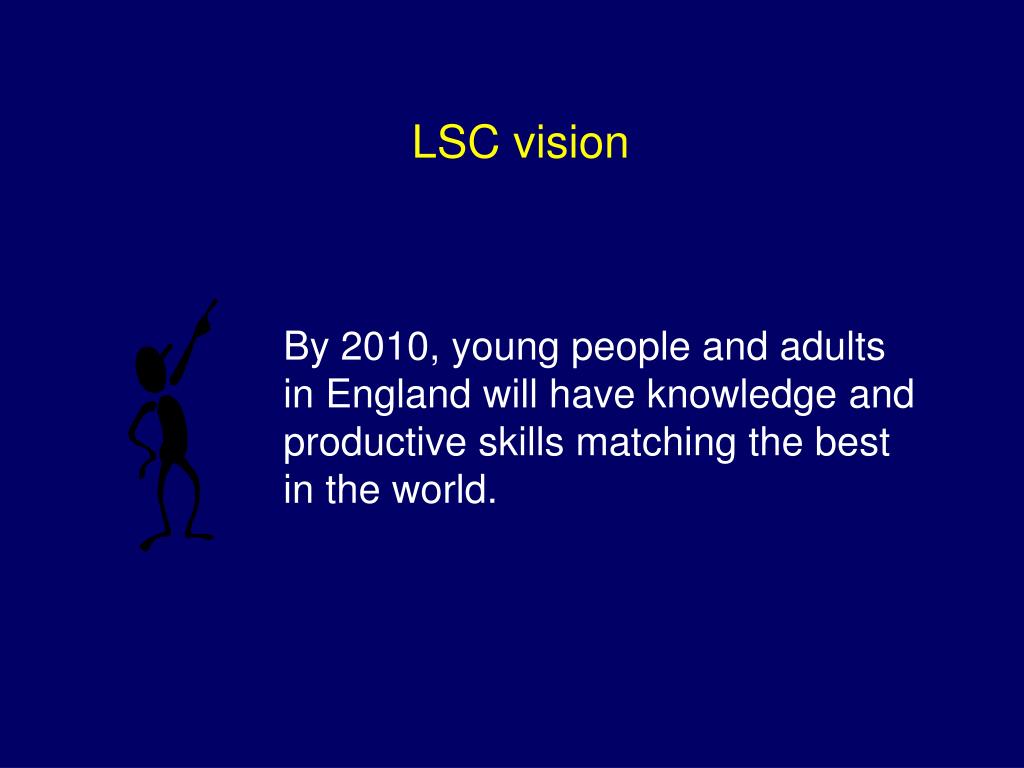 LSC vision

By 2010, young people and adults in England will have knowledge and productive skills matching the best in the world.